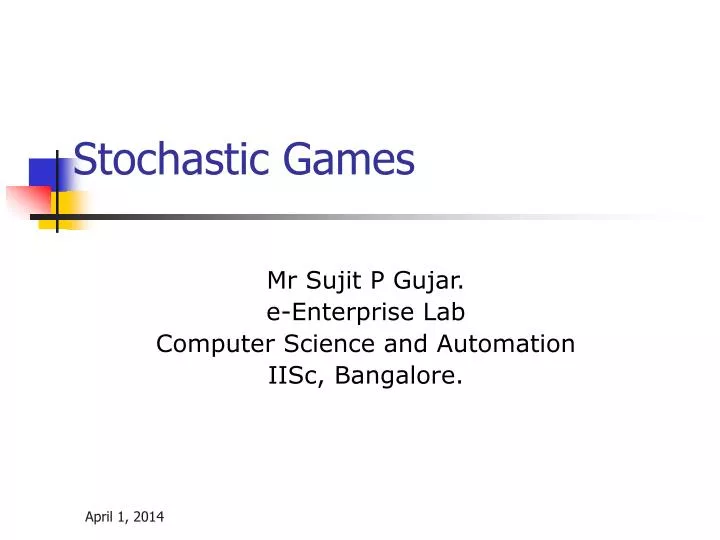 Stochastic Games

Mr Sujit P Gujar.
e-Enterprise Lab
Computer Science and Automation
IISc, Bangalore.

April 1, 2014